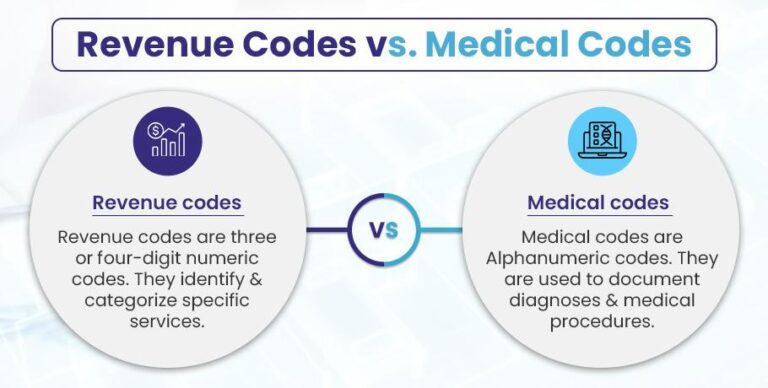 Revenue Codes vs. Medical Codes

Revenue codes

Revenue codes are three or four-digit numeric codes. They identify & categorize specific services.

VS

Medical codes

Medical codes are Alphanumeric codes. They are used to document diagnoses & medical procedures.